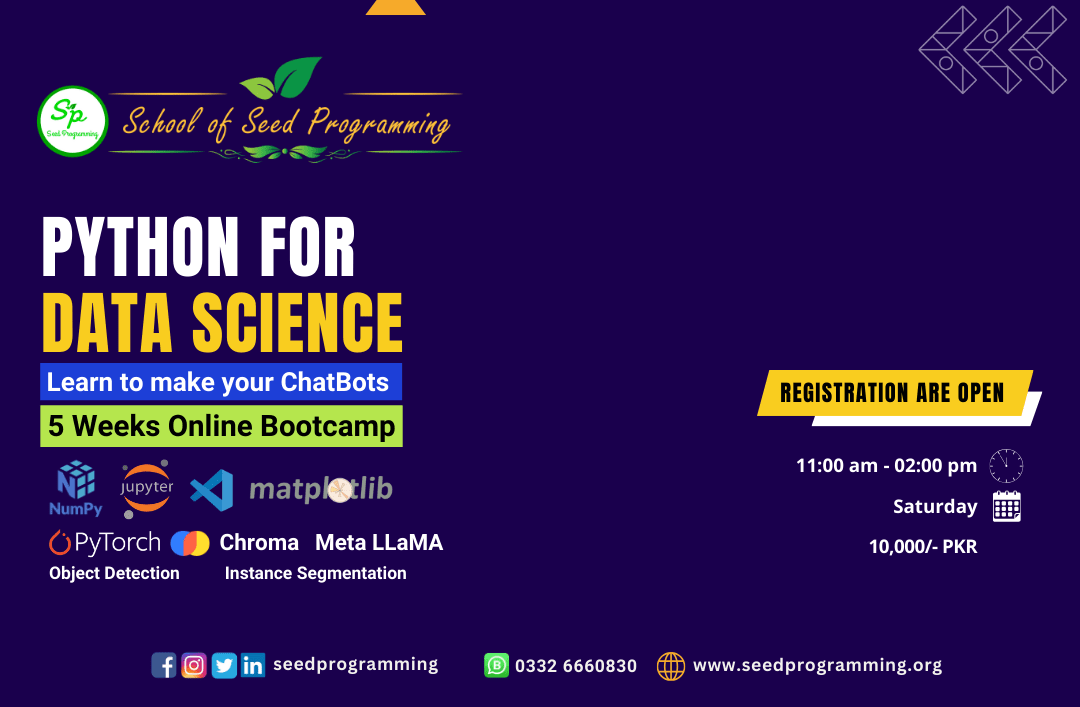 Sp
Seed Programming
School of Seed Programming

PYTHON FOR
DATA SCIENCE

Learn to make your ChatBots
5 Weeks Online Bootcamp

NumPy jupyter matplotlib
PyTorch Chroma Meta LLaMA
Object Detection Instance Segmentation

REGISTRATION ARE OPEN

11:00 am - 02:00 pm
Saturday
10,000/- PKR

seedprogramming 0332 6660830 www.seedprogramming.org